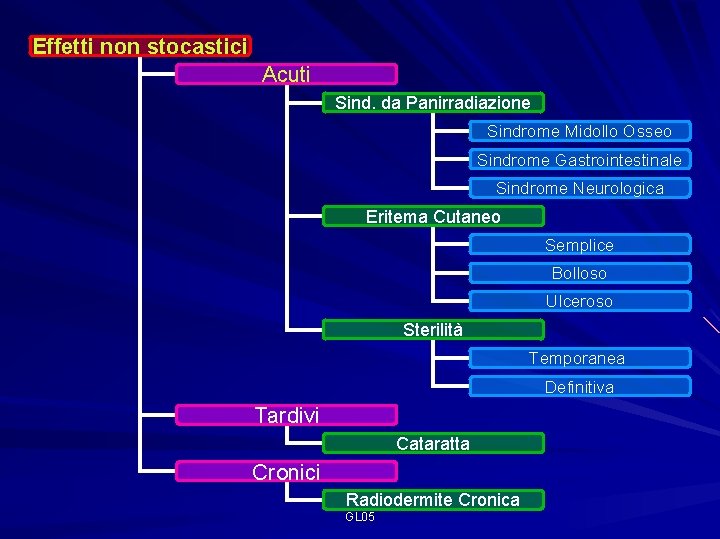 Effetti non stocastici

Acuti

Sind. da Panirradiazione

Sindrome Midollo Osseo

Sindrome Gastrointestinale

Sindrome Neurologica

Eritema Cutaneo

Semplice

Bolloso

Ulceroso

Sterilità

Temporanea

Definitiva

Tardivi

Cataratta

Cronici

Radiodermite Cronica

GL05